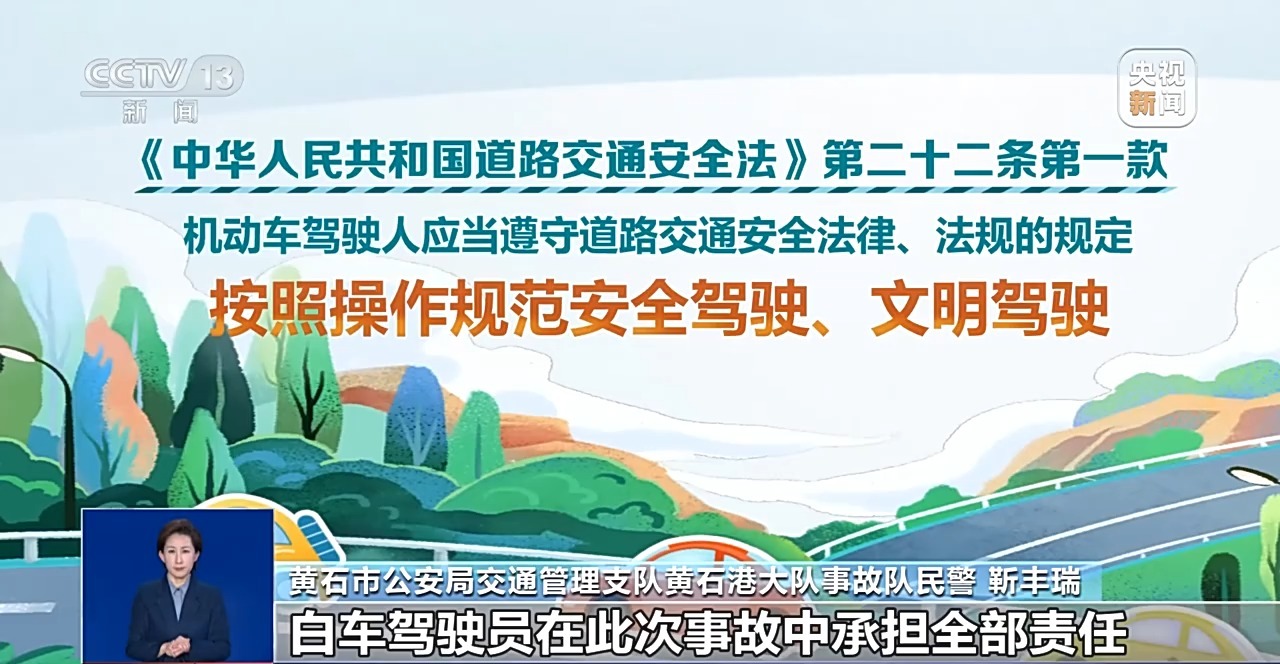 CCTV 13
新闻

央视新闻

《中华人民共和国道路交通安全法》第二十二条第一款

机动车驾驶人应当遵守道路交通安全法律、法规的规定

按照操作规范安全驾驶、文明驾驶

黄石市公安局交通管理支队黄石港大队事故队民警 靳丰瑞

白车驾驶员在此次事故中承担全部责任